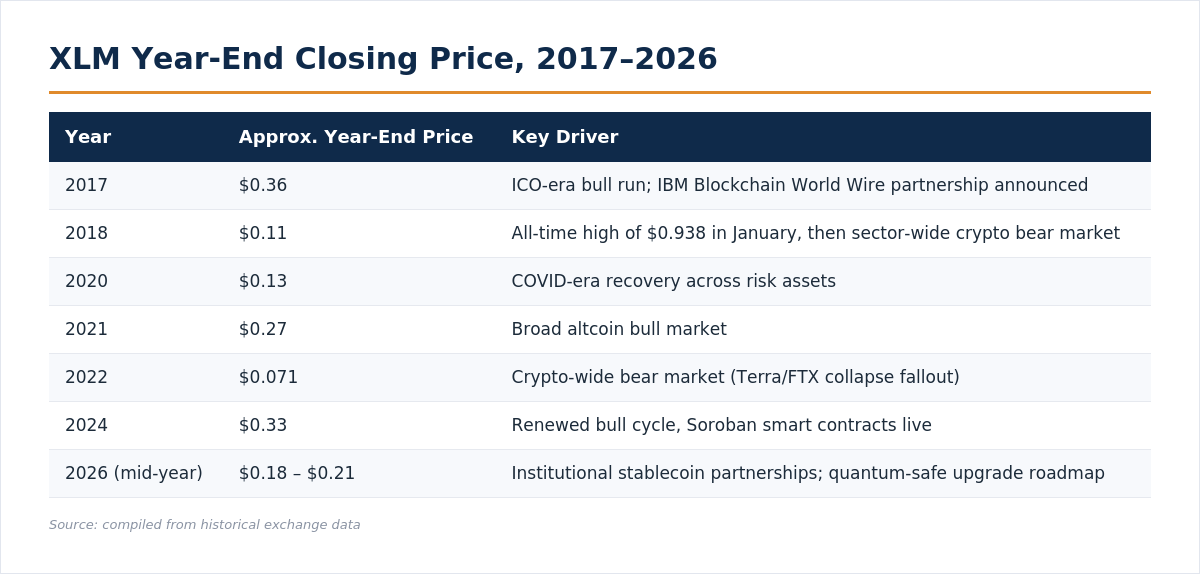 XLM Year-End Closing Price, 2017–2026

| Year | Approx. Year-End Price | Key Driver |
|---|---|---|
| 2017 | $0.36 | ICO-era bull run; IBM Blockchain World Wire partnership announced |
| 2018 | $0.11 | All-time high of $0.938 in January, then sector-wide crypto bear market |
| 2020 | $0.13 | COVID-era recovery across risk assets |
| 2021 | $0.27 | Broad altcoin bull market |
| 2022 | $0.071 | Crypto-wide bear market (Terra/FTX collapse fallout) |
| 2024 | $0.33 | Renewed bull cycle, Soroban smart contracts live |
| 2026 (mid-year) | $0.18 – $0.21 | Institutional stablecoin partnerships; quantum-safe upgrade roadmap |

Source: compiled from historical exchange data